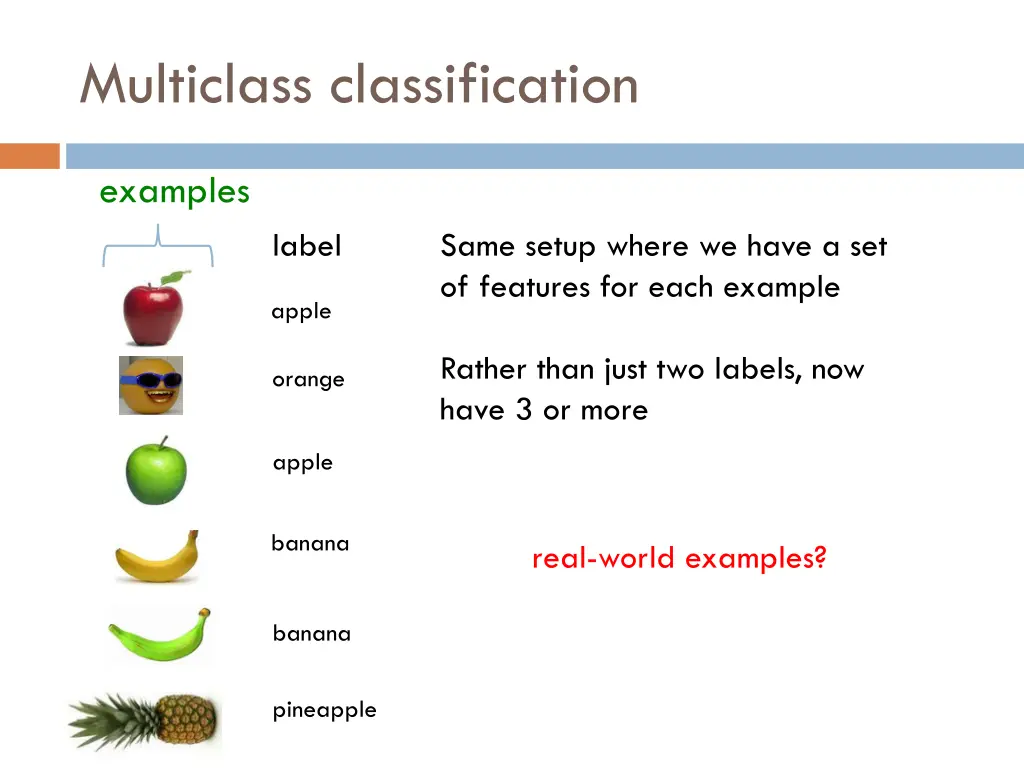 Multiclass classification

examples

label

apple

orange

apple

banana

banana

pineapple

Same setup where we have a set of features for each example

Rather than just two labels, now have 3 or more

real-world examples?